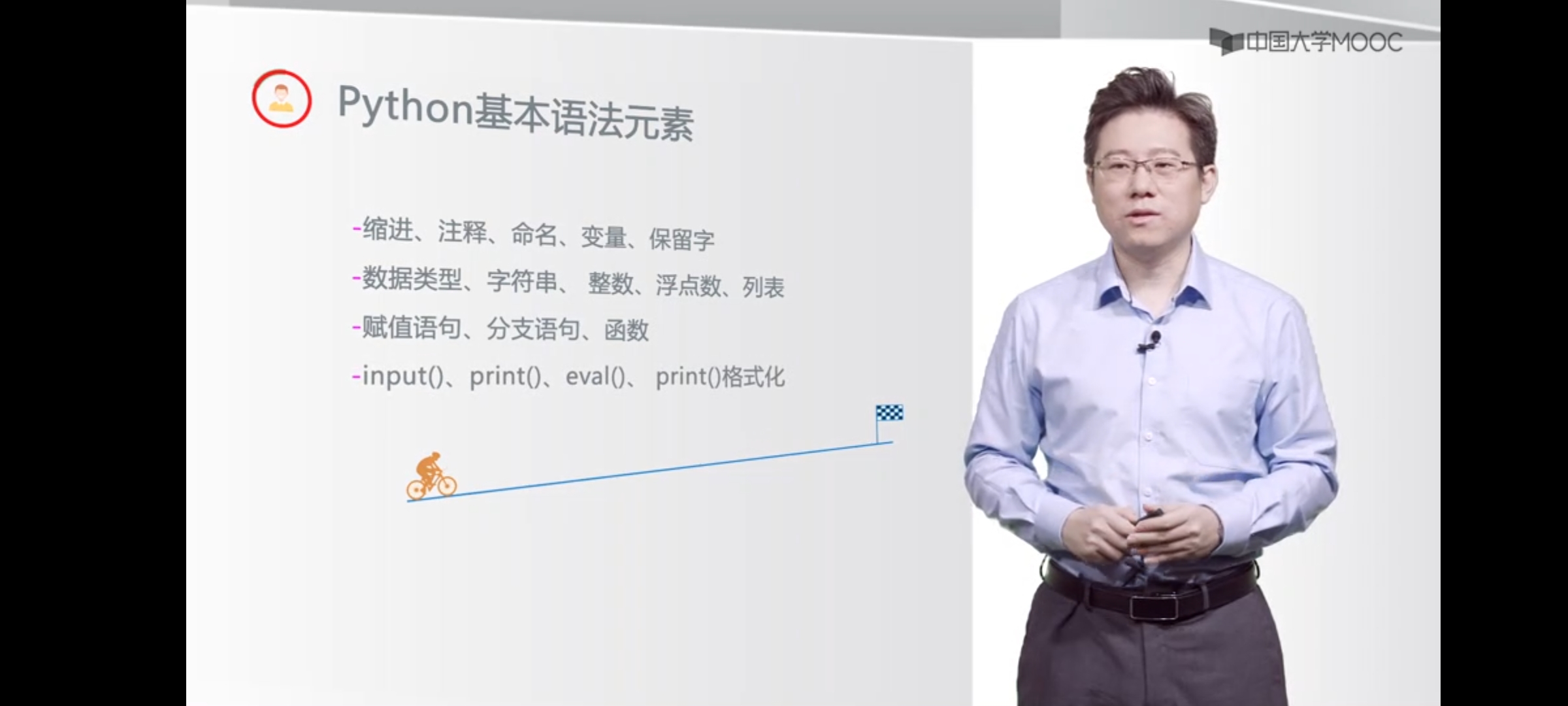 中国大学MOOC

Python基本语法元素

-缩进、注释、命名、变量、保留字

-数据类型、字符串、 整数、浮点数、列表

-赋值语句、分支语句、函数

-input()、print()、eval()、 print()格式化